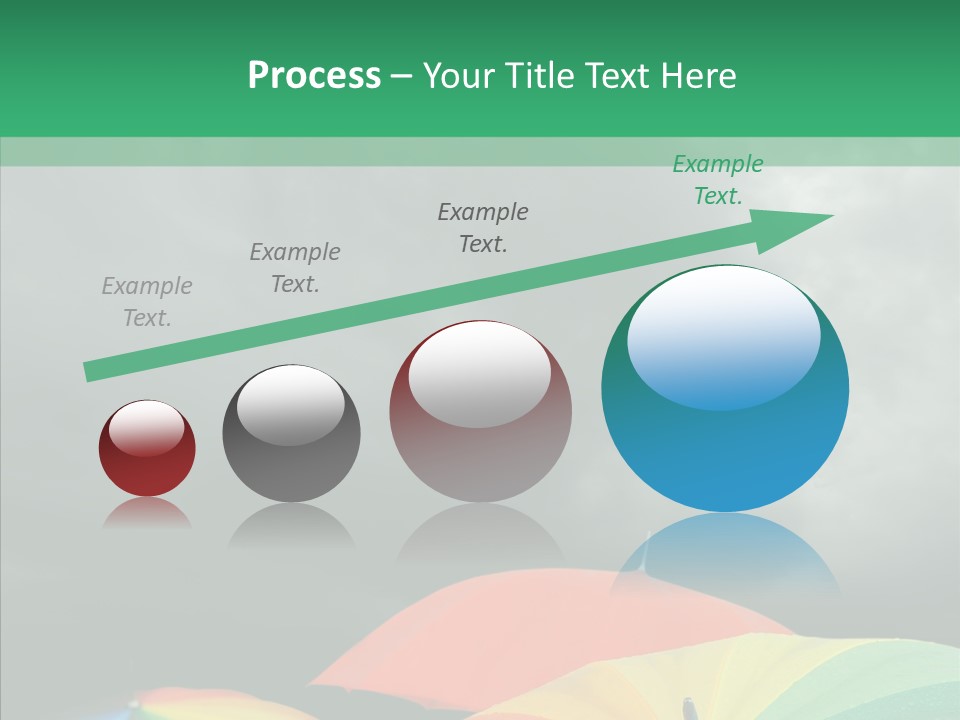 Process – Your Title Text Here

Example Text.

Example Text.

Example Text.

Example Text.